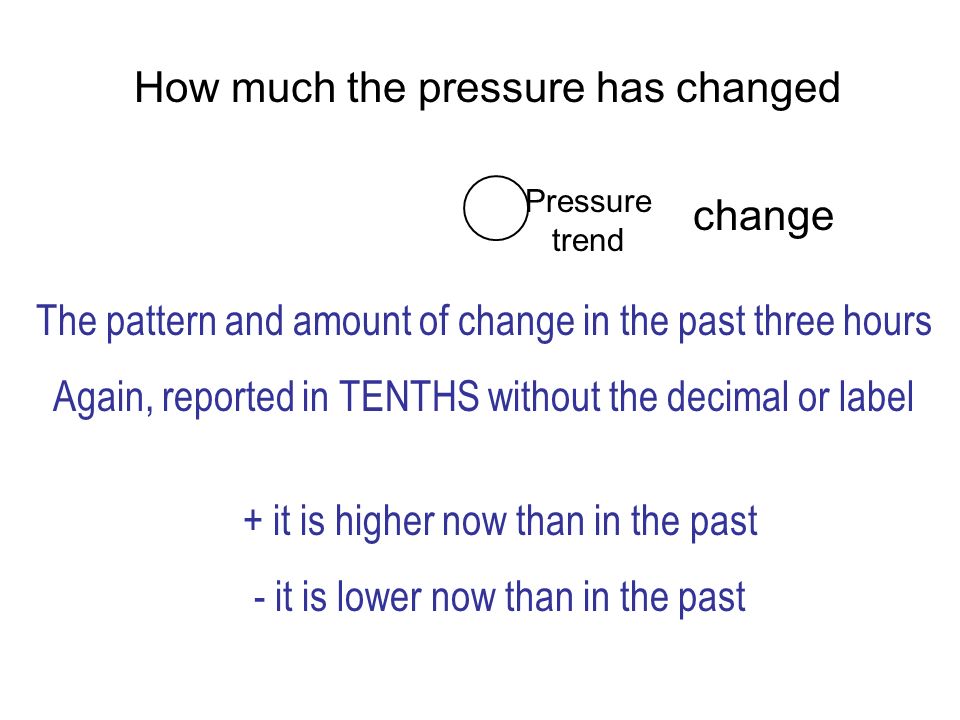 How much the pressure has changed

Pressure trend

change

The pattern and amount of change in the past three hours

Again, reported in TENTHS without the decimal or label

+ it is higher now than in the past

- it is lower now than in the past